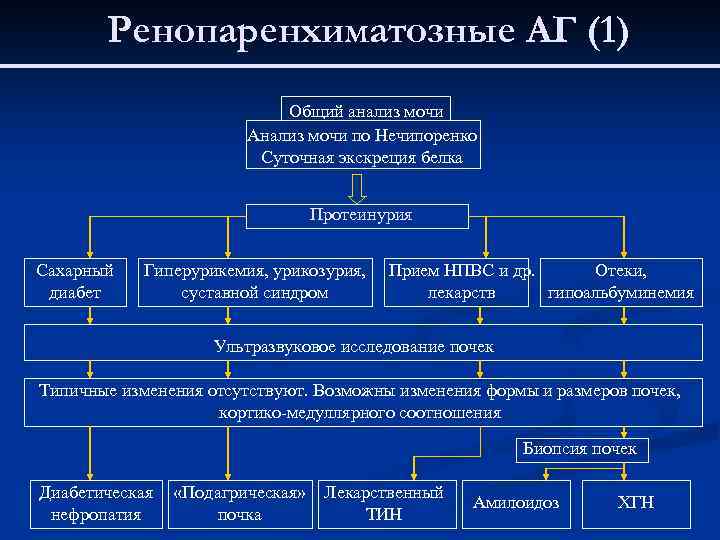 Ренопаренхиматозные АГ (1)

Общий анализ мочи
Анализ мочи по Нечипоренко
Суточная экскреция белка

Протеинурия

Сахарный диабет

Гиперурикемия, урикозурия, суставной синдром

Прием НПВС и др. лекарств

Отеки, гипоальбуминемия

Ультразвуковое исследование почек

Типичные изменения отсутствуют. Возможны изменения формы и размеров почек, кортико-медуллярного соотношения

Биопсия почек

Диабетическая нефропатия

«Подагрическая» почка

Лекарственный ТИН

Амилоидоз

ХГН